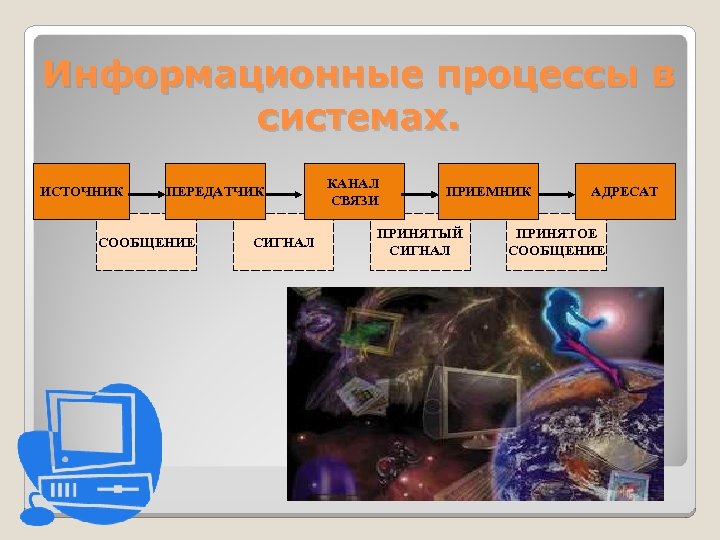 Информационные процессы в системах.

ИСТОЧНИК

ПЕРЕДАТЧИК

КАНАЛ СВЯЗИ

ПРИЕМНИК

АДРЕСАТ

СООБЩЕНИЕ

СИГНАЛ

ПРИНЯТЫЙ СИГНАЛ

ПРИНЯТОЕ СООБЩЕНИЕ